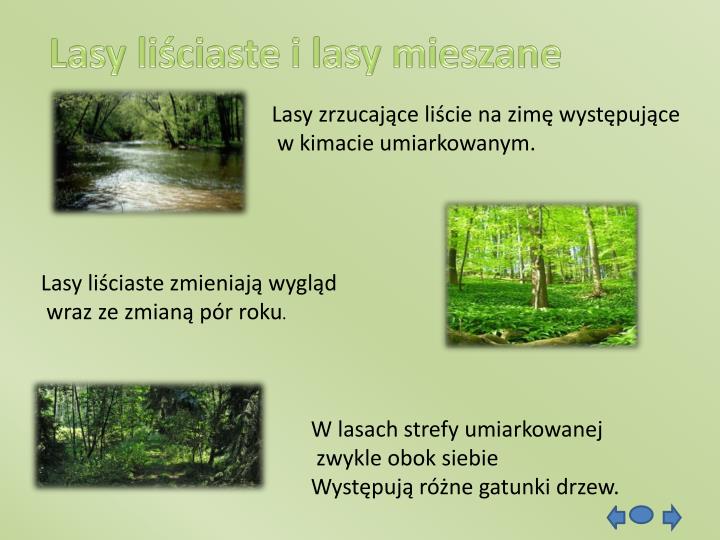 Lasy liściaste i lasy mieszane

Lasy zrzucające liście na zimę występujące w kimacie umiarkowanym.

Lasy liściaste zmieniają wygląd wraz ze zmianą pór roku.

W lasach strefy umiarkowanej zwykle obok siebie Występują różne gatunki drzew.